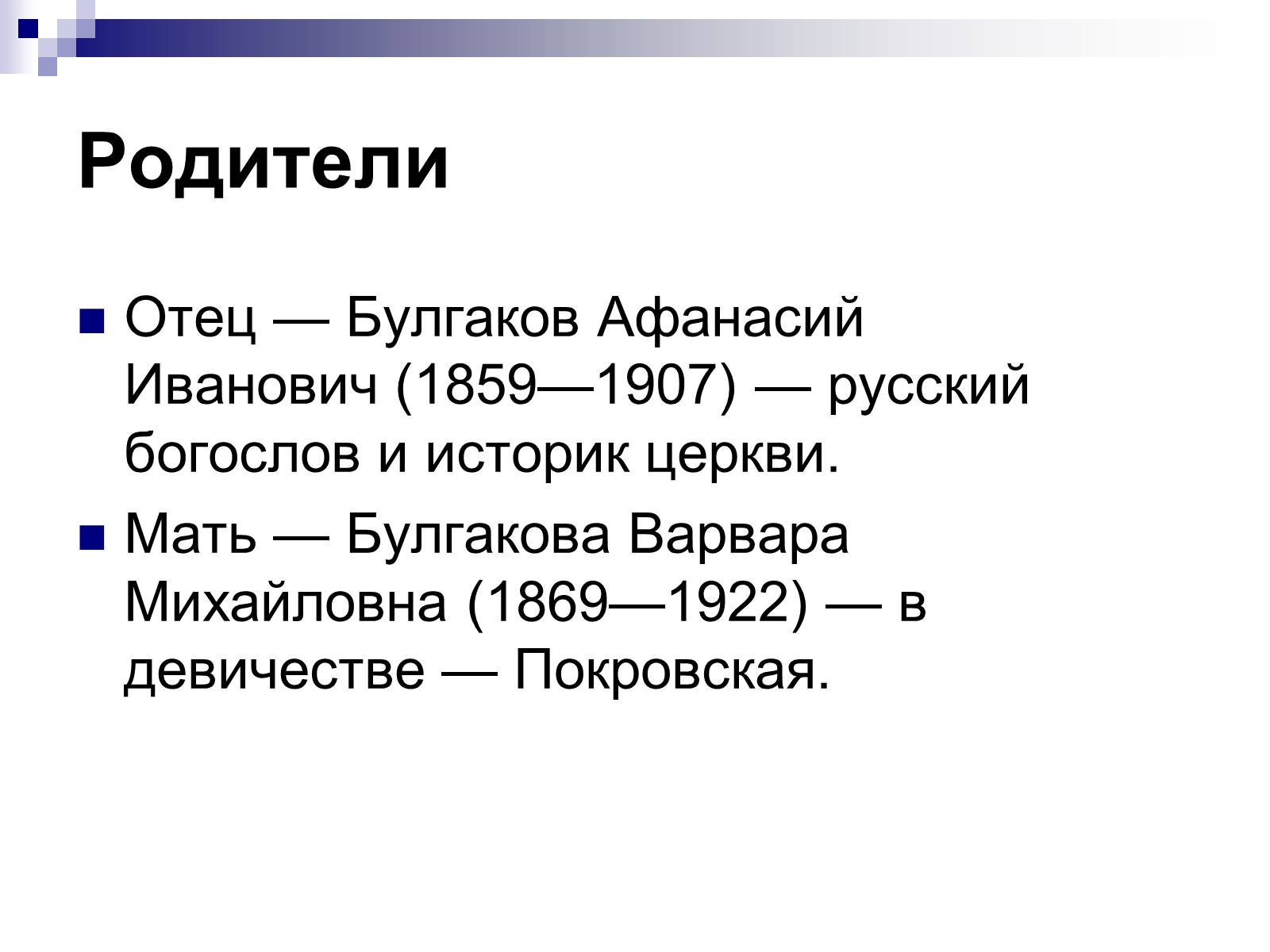 Родители

Отец — Булгаков Афанасий Иванович (1859—1907) — русский богослов и историк церкви.

Мать — Булгакова Варвара Михайловна (1869—1922) — в девичестве — Покровская.